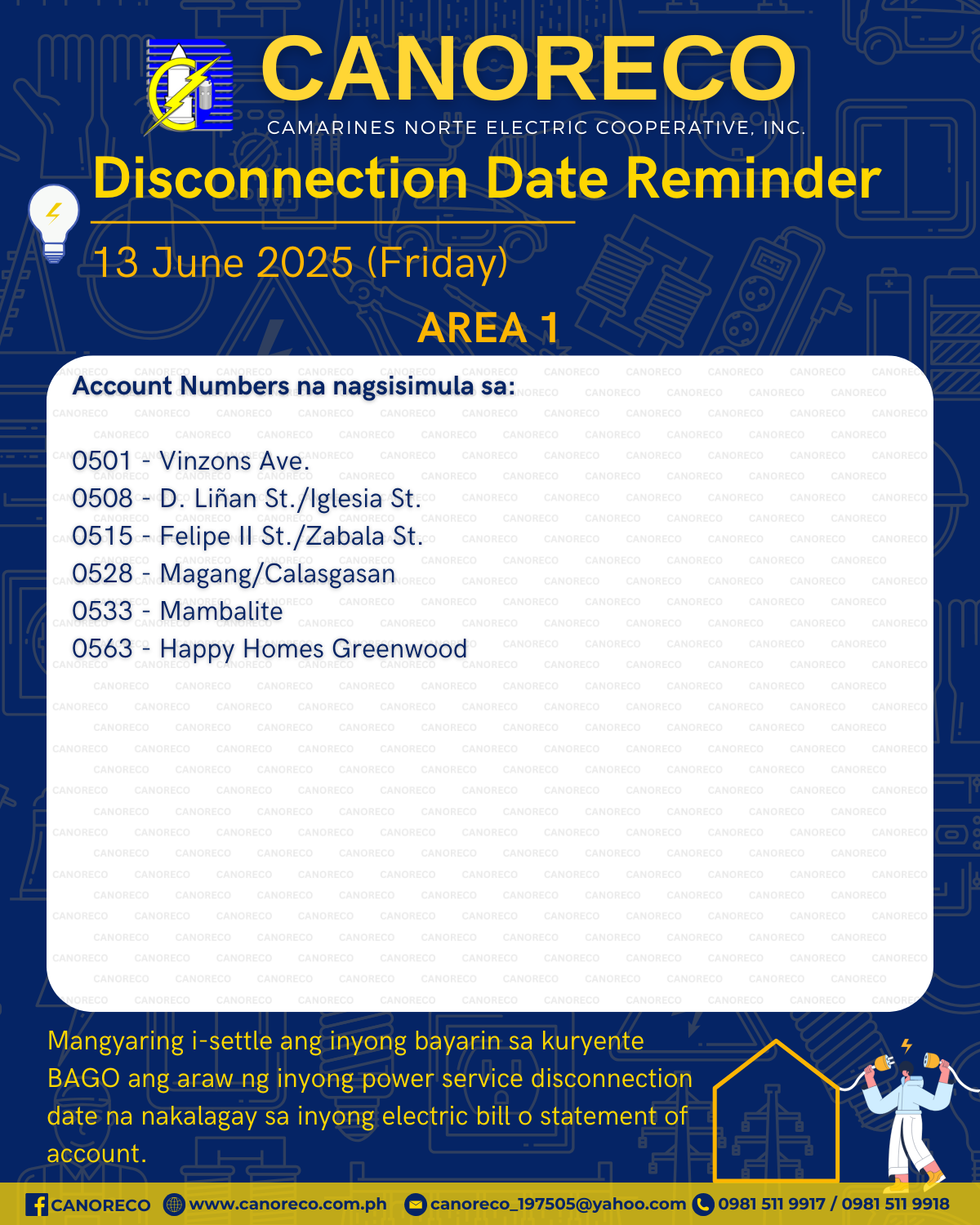 CANORECO
CAMARINES NORTE ELECTRIC COOPERATIVE, INC.

Disconnection Date Reminder

13 June 2025 (Friday)

AREA 1

Account Numbers na nagsisimula sa:

0501 - Vinzons Ave.
0508 - D. Liñan St./Iglesia St.
0515 - Felipe II St./Zabala St.
0528 - Magang/Calasgasan
0533 - Mambalite
0563 - Happy Homes Greenwood

Mangyaring i-settle ang inyong bayarin sa kuryente BAGO ang araw ng inyong power service disconnection date na nakalagay sa inyong electric bill o statement of account.

CANORECO www.canoreco.com.ph canoreco_197505@yahoo.com 0981 511 9917 / 0981 511 9918